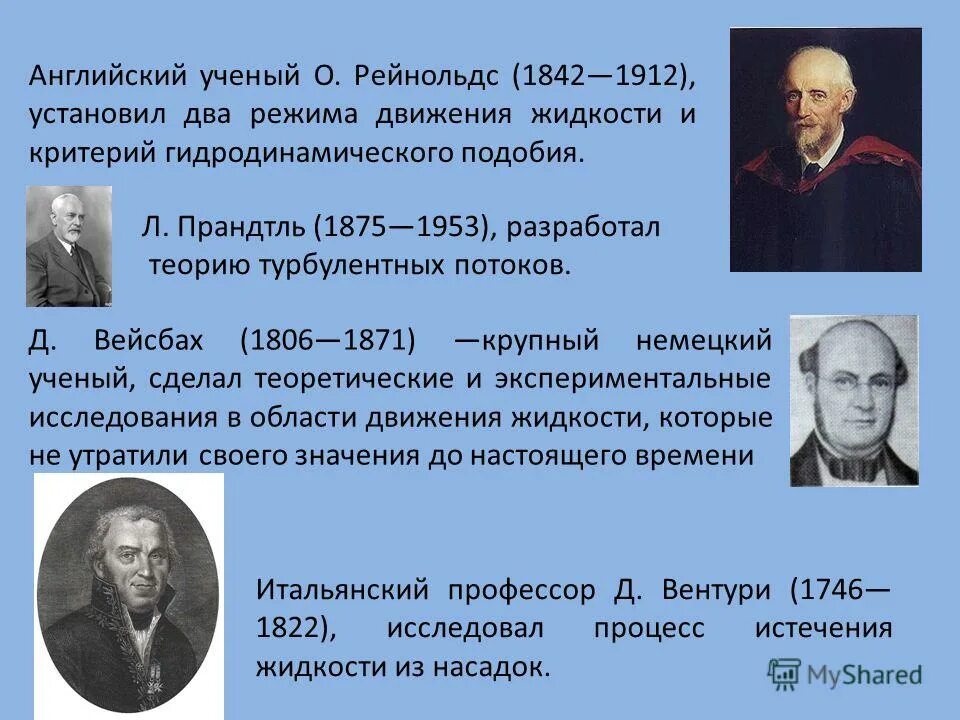 Английский ученый О. Рейнольдс (1842—1912), установил два режима движения жидкости и критерий гидродинамического подобия.

Л. Прандтль (1875—1953), разработал теорию турбулентных потоков.

Д. Вейсбах (1806—1871) —крупный немецкий ученый, сделал теоретические и экспериментальные исследования в области движения жидкости, которые не утратили своего значения до настоящего времени

Итальянский профессор Д. Вентури (1746—1822), исследовал процесс истечения жидкости из насадок.

MyShared